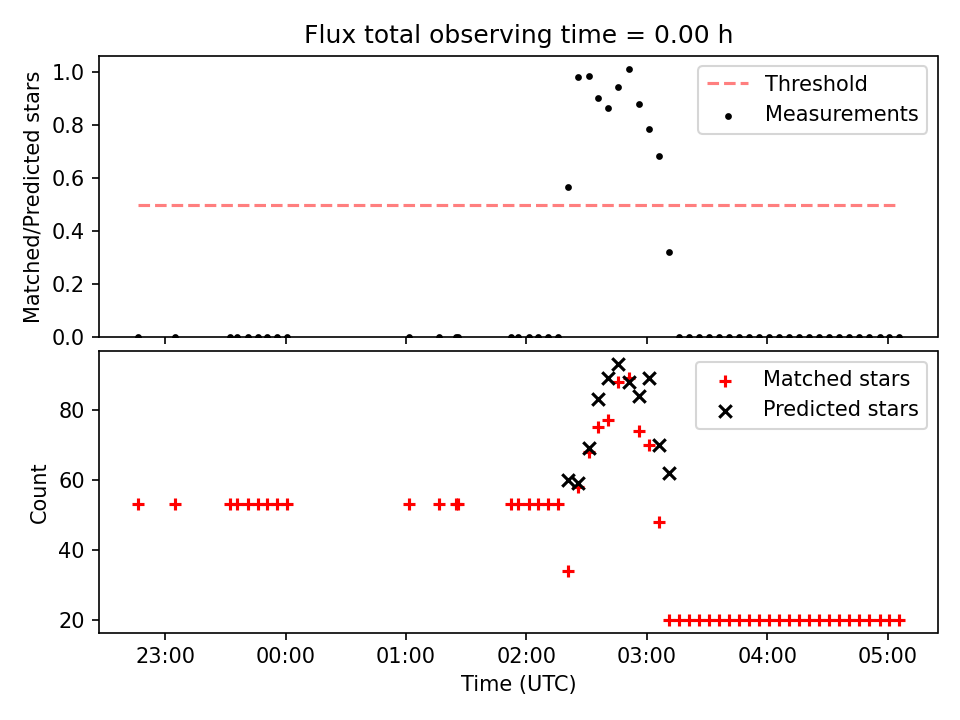 Flux total observing time = 0.00 h

Matched/Predicted stars

1.0
0.8
0.6
0.4
0.2
0.0

Threshold
Measurements

Count

80
60
40
20

Matched stars
Predicted stars

23:00
00:00
01:00
02:00
03:00
04:00
05:00

Time (UTC)